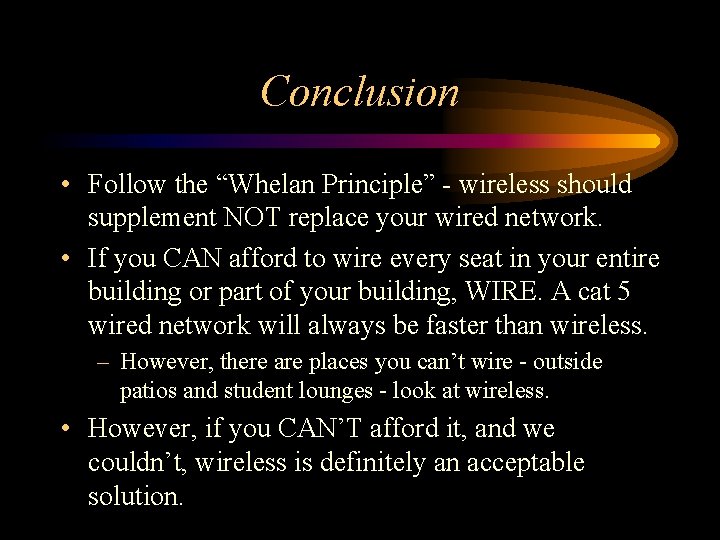 Conclusion

• Follow the “Whelan Principle” - wireless should supplement NOT replace your wired network.

• If you CAN afford to wire every seat in your entire building or part of your building, WIRE. A cat 5 wired network will always be faster than wireless.

– However, there are places you can’t wire - outside patios and student lounges - look at wireless.

• However, if you CAN’T afford it, and we couldn’t, wireless is definitely an acceptable solution.